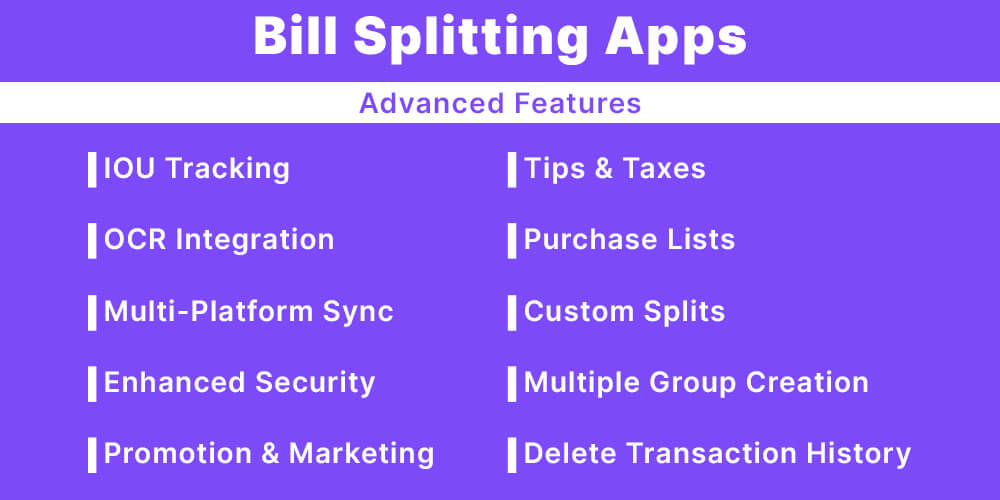 Bill Splitting Apps

Advanced Features

IOU Tracking

OCR Integration

Multi-Platform Sync

Enhanced Security

Promotion & Marketing

Tips & Taxes

Purchase Lists

Custom Splits

Multiple Group Creation

Delete Transaction History